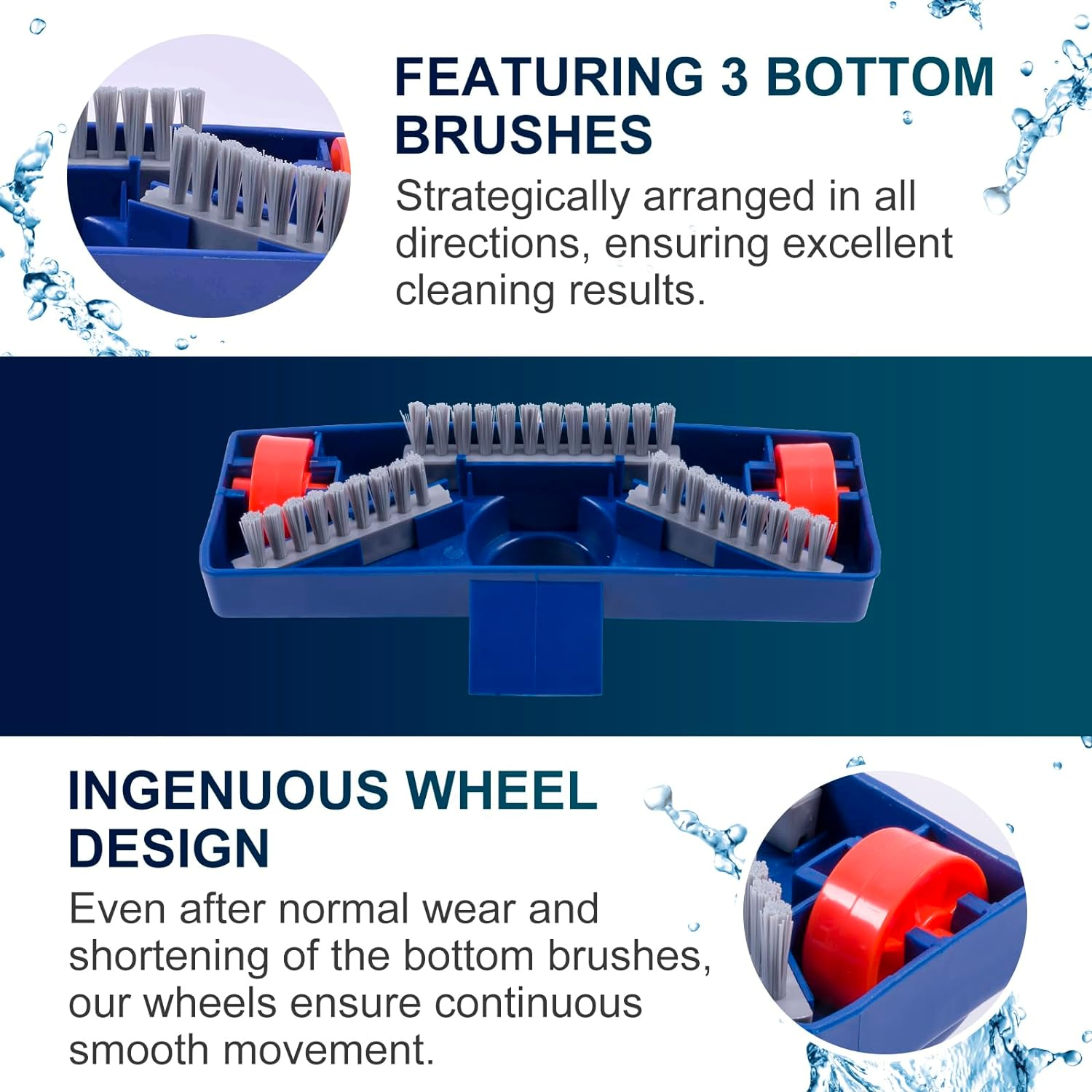 FEATURING 3 BOTTOM BRUSHES

Strategically arranged in all directions, ensuring excellent cleaning results.

INGENUOUS WHEEL DESIGN

Even after normal wear and shortening of the bottom brushes, our wheels ensure continuous smooth movement.